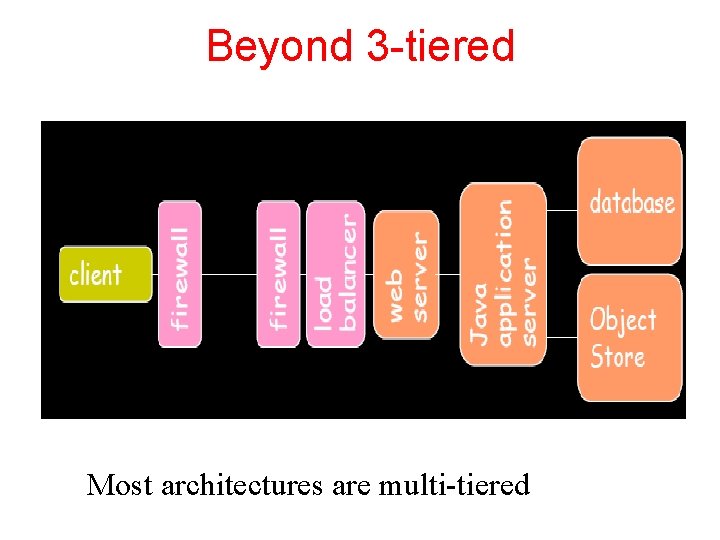 Beyond 3-tiered

client

firewall

firewall

load balancer

web server

Java application server

database

Object Store

Most architectures are multi-tiered